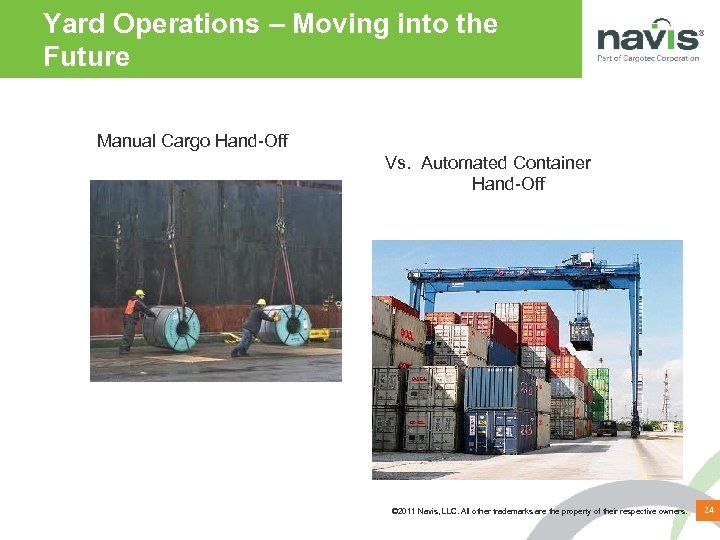 Yard Operations – Moving into the Future

navis®
Part of Cargotec Corporation

Manual Cargo Hand-Off

Vs. Automated Container Hand-Off

©2011 Navis, LLC. All other trademarks are the property of their respective owners.

24